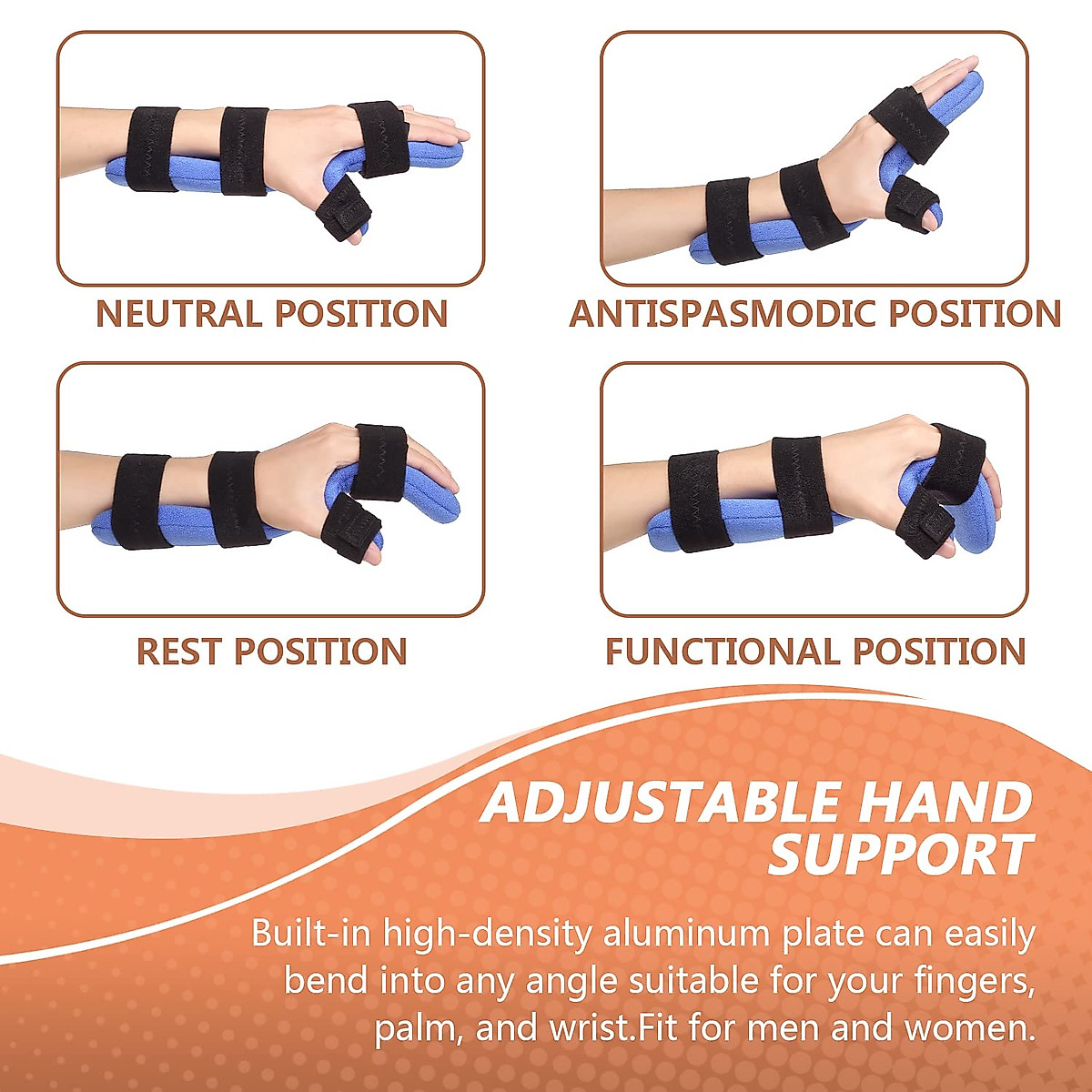 NEUTRAL POSITION

ANTISPASMODIC POSITION

REST POSITION

FUNCTIONAL POSITION

ADJUSTABLE HAND SUPPORT

Built-in high-density aluminum plate can easily bend into any angle suitable for your fingers, palm, and wrist.Fit for men and women.